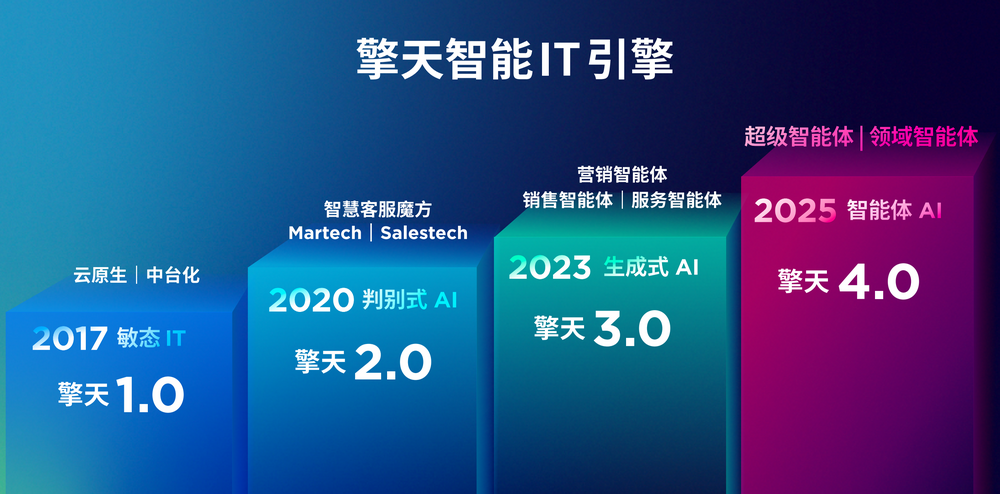 擎天智能IT引擎

云原生｜中台化

2017 敏态 IT

擎天 1.0

智慧客服魔方
Martech｜Salestech

2020 判别式 AI

擎天 2.0

营销智能体
销售智能体｜服务智能体

2023 生成式 AI

擎天 3.0

超级智能体｜领域智能体

2025 智能体 AI

擎天 4.0